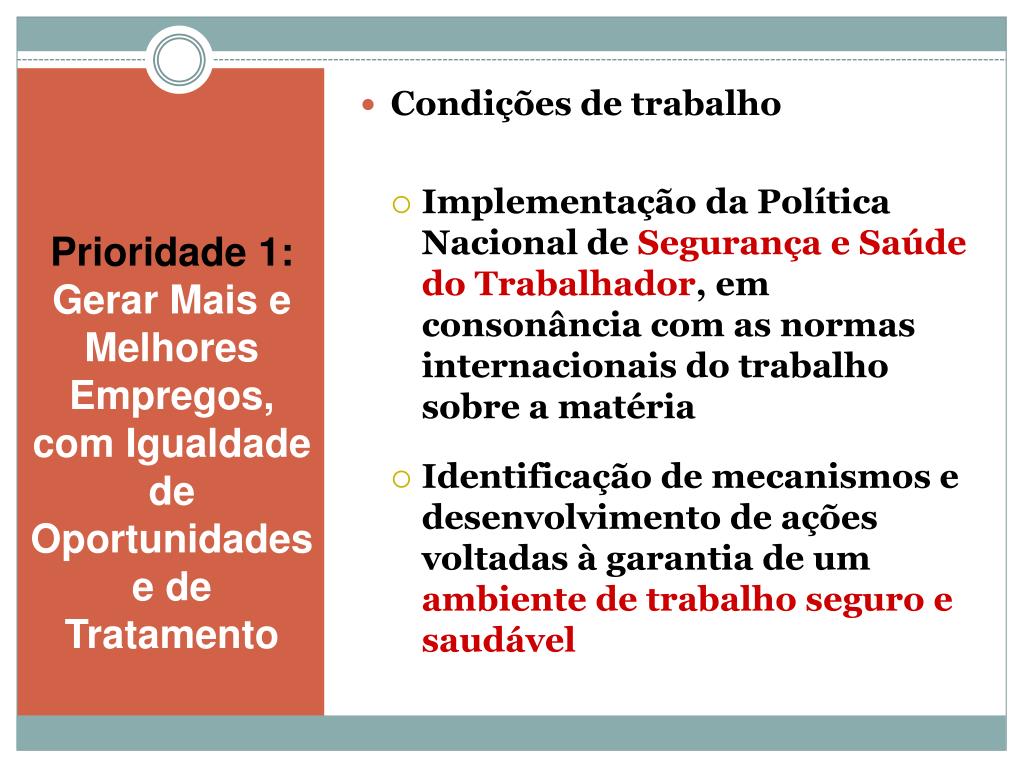 Prioridade 1: Gerar Mais e Melhores Empregos, com Igualdade de Oportunidades e de Tratamento

Condições de trabalho

Implementação da Política Nacional de Segurança e Saúde do Trabalhador, em consonância com as normas internacionais do trabalho sobre a matéria

Identificação de mecanismos e desenvolvimento de ações voltadas à garantia de um ambiente de trabalho seguro e saudável